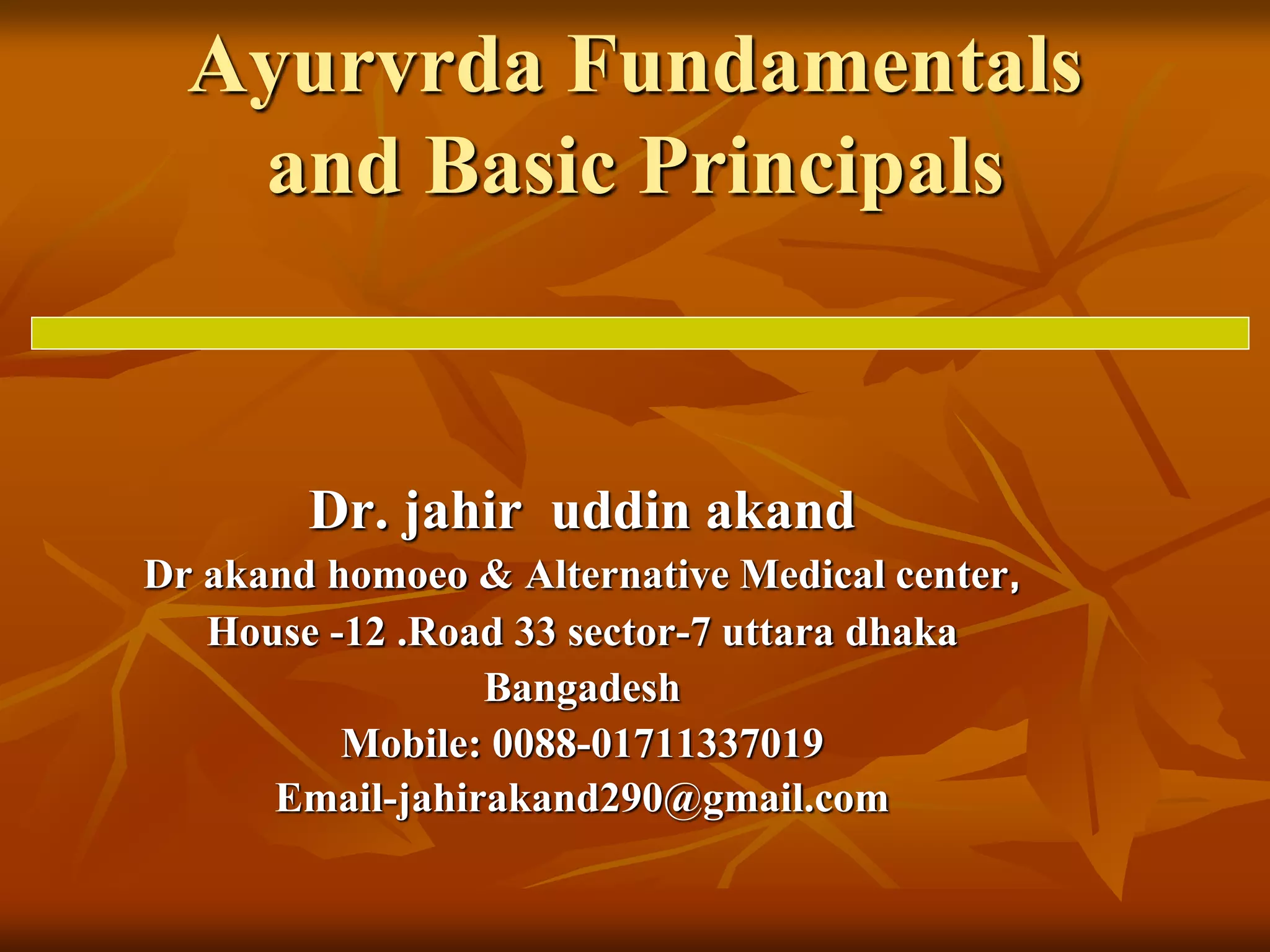 Ayurvrda Fundamentals and Basic Principals

Dr. jahir uddin akand
Dr akand homoeo & Alternative Medical center,
House -12 .Road 33 sector-7 uttara dhaka
Bangadesh
Mobile: 0088-01711337019
Email-jahirakand290@gmail.com